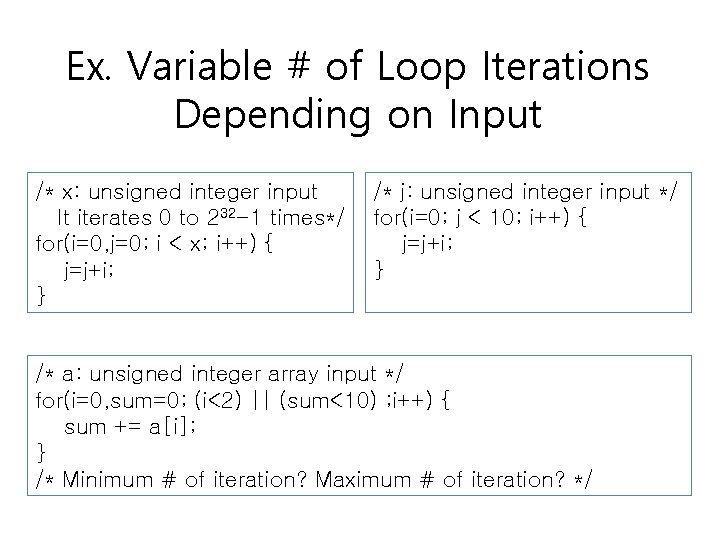 Ex. Variable # of Loop Iterations Depending on Input

/* x: unsigned integer input
It iterates 0 to $2^{32}-1$ times*/
for(i=0,j=0; i < x; i++) {
j=j+i;
}

/* j: unsigned integer input */
for(i=0; j < 10; i++) {
j=j+i;
}

/* a: unsigned integer array input */
for(i=0,sum=0; (i<2) || (sum<10) ;i++) {
sum += a[i];
}
/* Minimum # of iteration? Maximum # of iteration? */